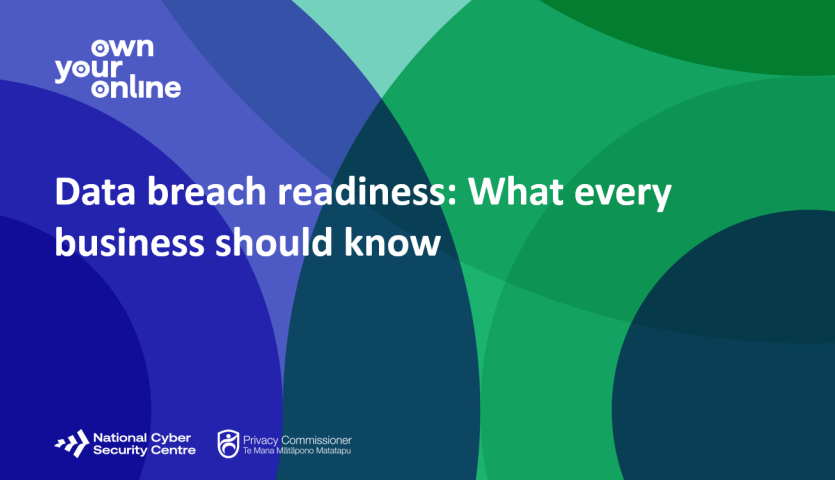 own
your
online

Data breach readiness: What every business should know

National Cyber
Security Centre

Privacy Commissioner
Te Mana Mātāpono Matatapu